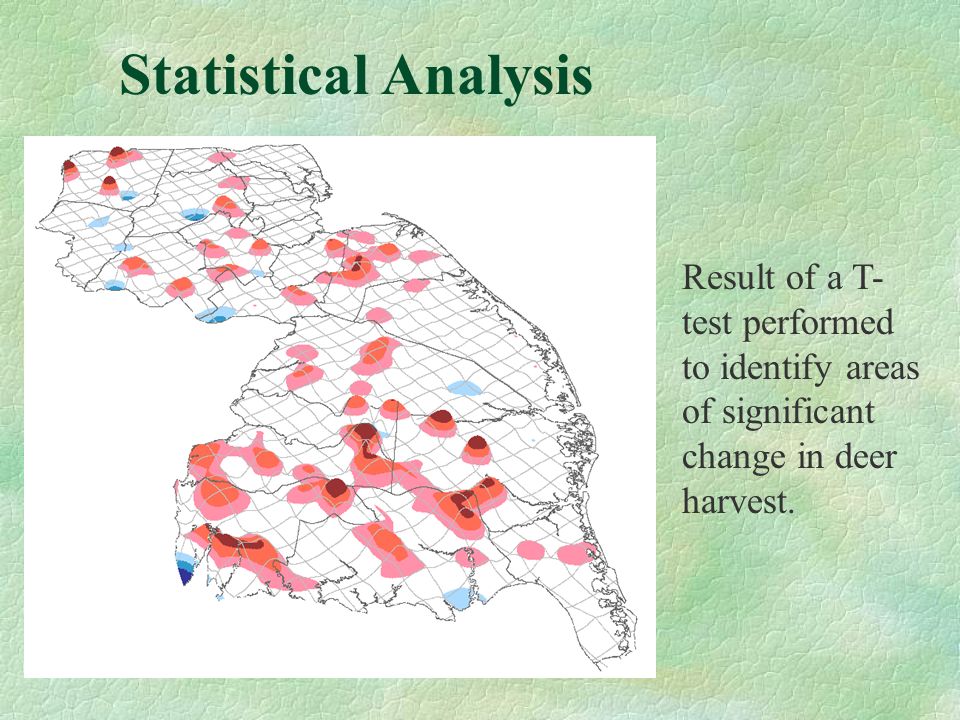 Statistical Analysis

Result of a T-test performed to identify areas of significant change in deer harvest.